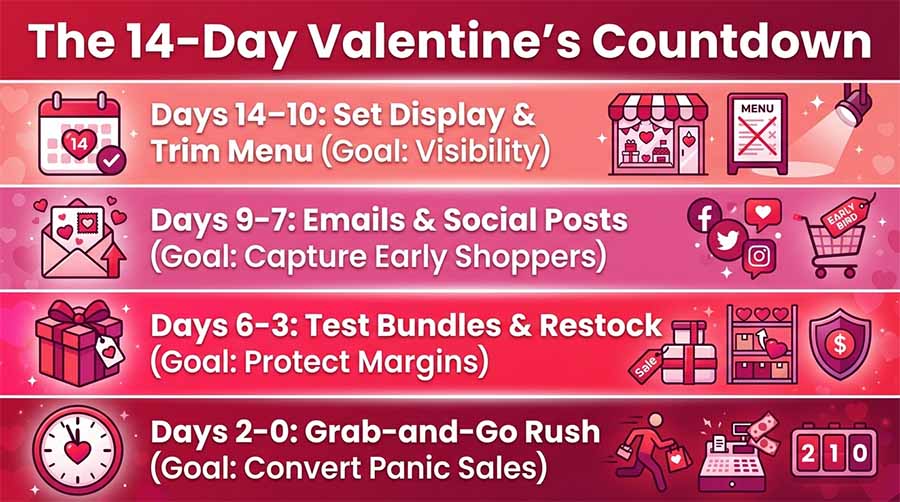 The 14-Day Valentine's Countdown

14

Days 14–10: Set Display & Trim Menu (Goal: Visibility)

MENU

Days 9–7: Emails & Social Posts (Goal: Capture Early Shoppers)

EARLY BIRD

Days 6–3: Test Bundles & Restock (Goal: Protect Margins)

Sale

$

Days 2–0: Grab-and-Go Rush (Goal: Convert Panic Sales)

2 1 0